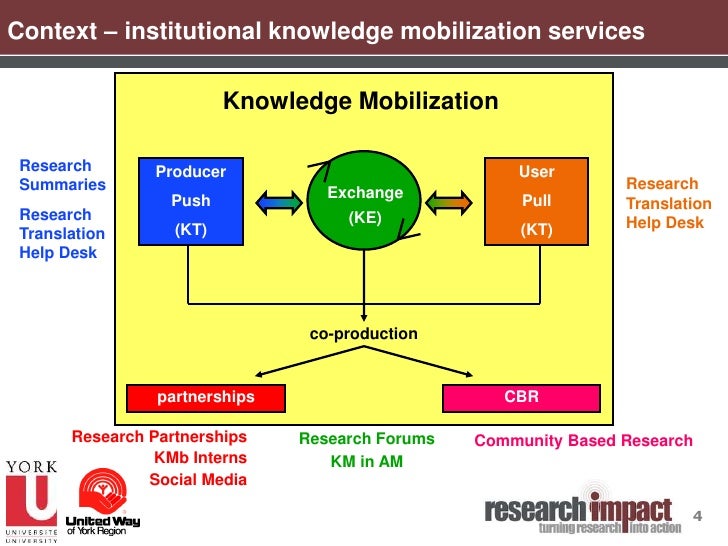 Context – institutional knowledge mobilization services

Knowledge Mobilization

Research Summaries

Research Translation Help Desk

Producer Push (KT)

Exchange (KE)

User Pull (KT)

Research Translation Help Desk

co-production

partnerships

CBR

Research Partnerships
KMb Interns
Social Media

Research Forums
KM in AM

Community Based Research

YORK U
UNIVERSITÉ UNIVERSITY

United Way of York Region

research impact
turning research into action

4